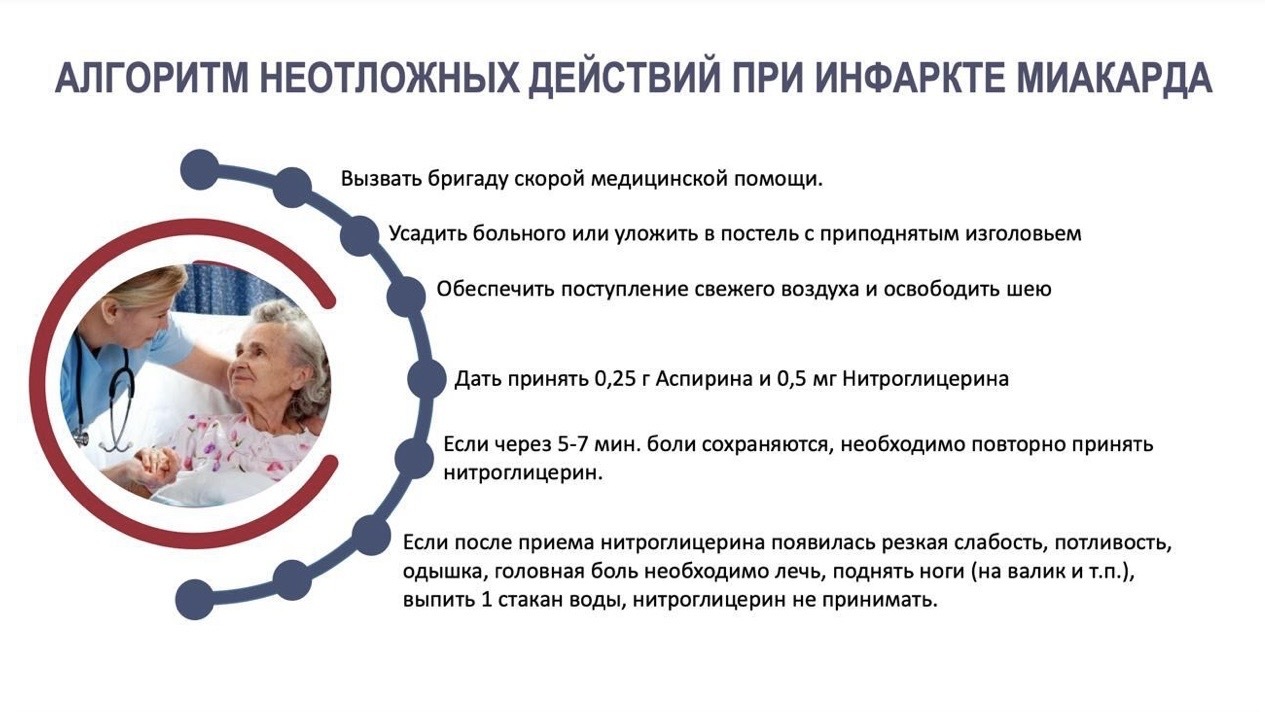 АЛГОРИТМ НЕОТЛОЖНЫХ ДЕЙСТВИЙ ПРИ ИНФАРКТЕ МИАКАРДА

Вызвать бригаду скорой медицинской помощи.

Усадить больного или уложить в постель с приподнятым изголовьем

Обеспечить поступление свежего воздуха и освободить шею

Дать принять 0,25 г Аспирина и 0,5 мг Нитроглицерина

Если через 5-7 мин. боли сохраняются, необходимо повторно принять нитроглицерин.

Если после приема нитроглицерина появилась резкая слабость, потливость, одышка, головная боль необходимо лечь, поднять ноги (на валик и т.п.), выпить 1 стакан воды, нитроглицерин не принимать.